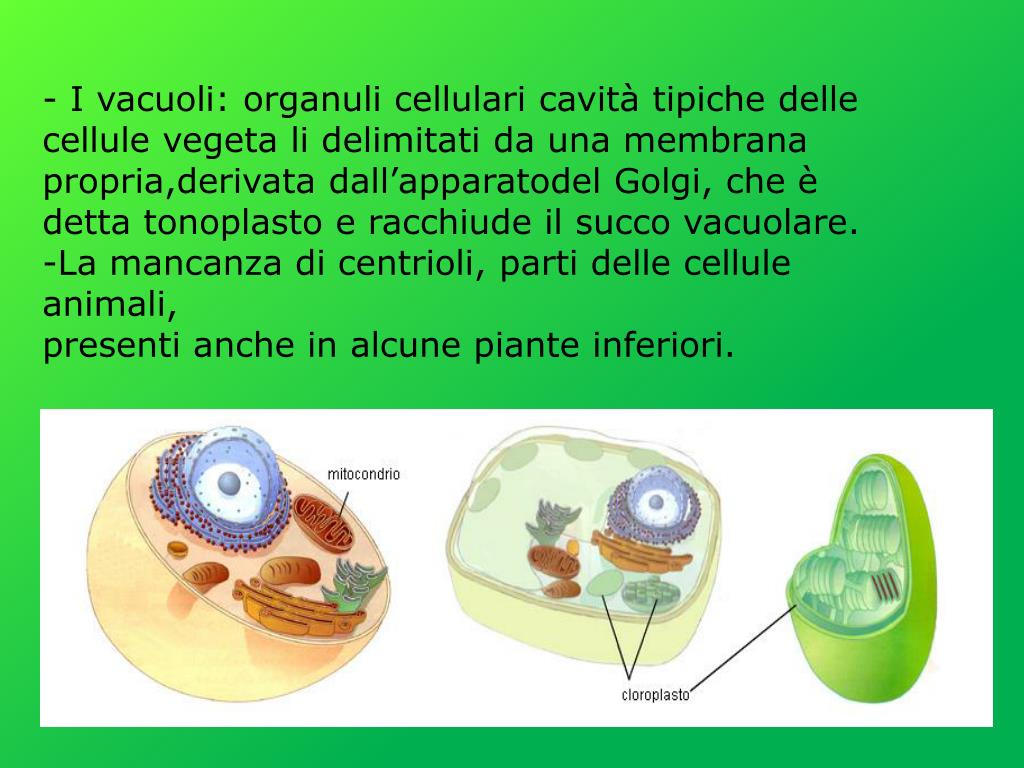 - I vacuoli: organuli cellulari cavità tipiche delle cellule vegeta li delimitati da una membrana propria,derivata dall’apparatodel Golgi, che è detta tonoplasto e racchiude il succo vacuolare.
-La mancanza di centrioli, parti delle cellule animali,
presenti anche in alcune piante inferiori.

mitocondrio

cloroplasto